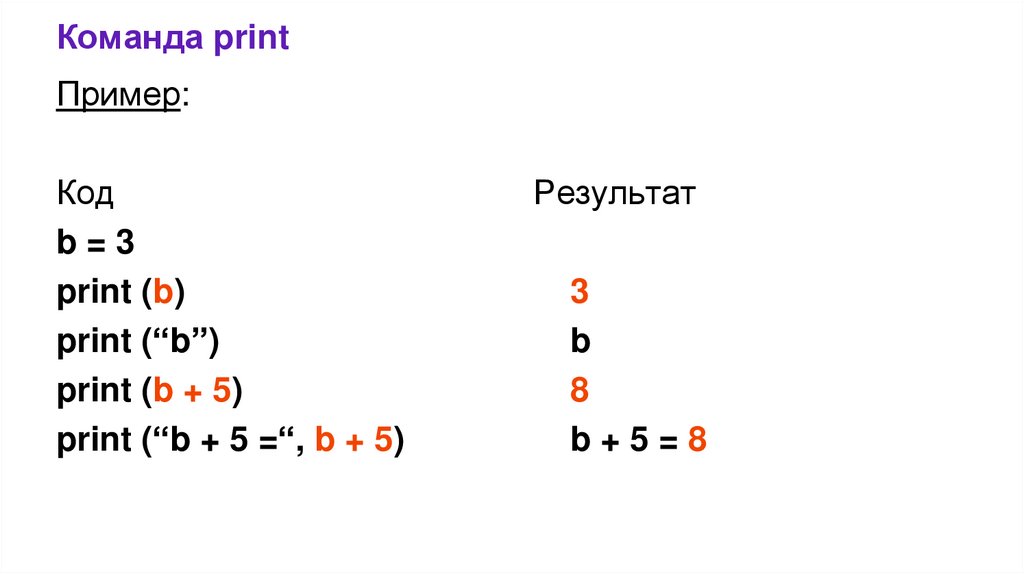 Команда print

Пример:

| Код | Результат |
|---|---|
| b = 3 | |
| print (b) | 3 |
| print (“b”) | b |
| print (b + 5) | 8 |
| print (“b + 5 =“, b + 5) | b + 5 = 8 |